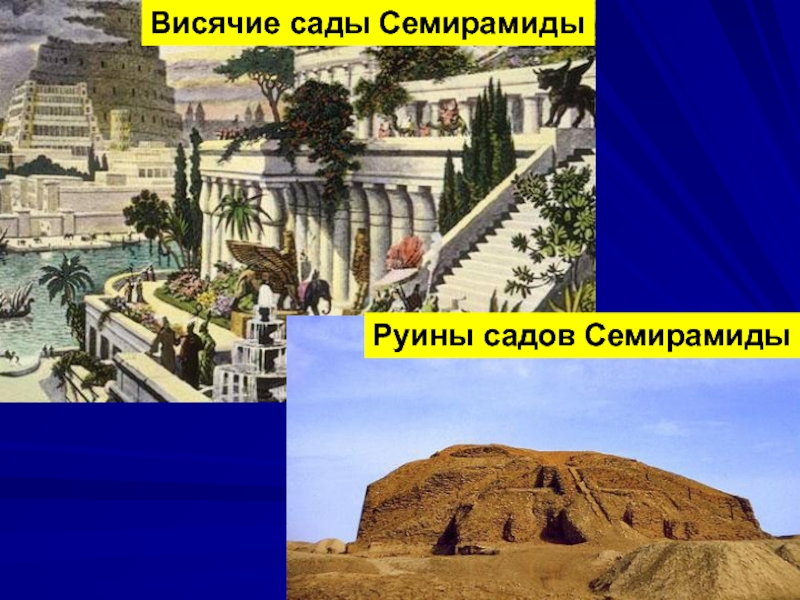 Висячие сады Семирамиды

Руины садов Семирамиды